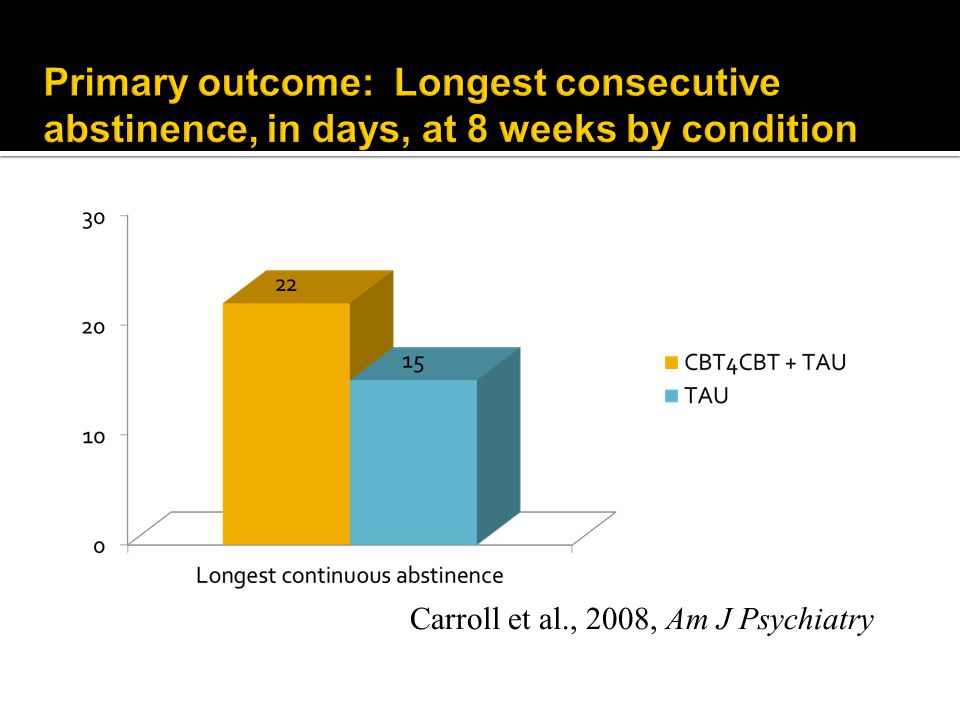 Primary outcome: Longest consecutive abstinence, in days, at 8 weeks by condition

30
20
10
0

22
15

CBT4CBT + TAU
TAU

Longest continuous abstinence

Carroll et al., 2008, Am J Psychiatry